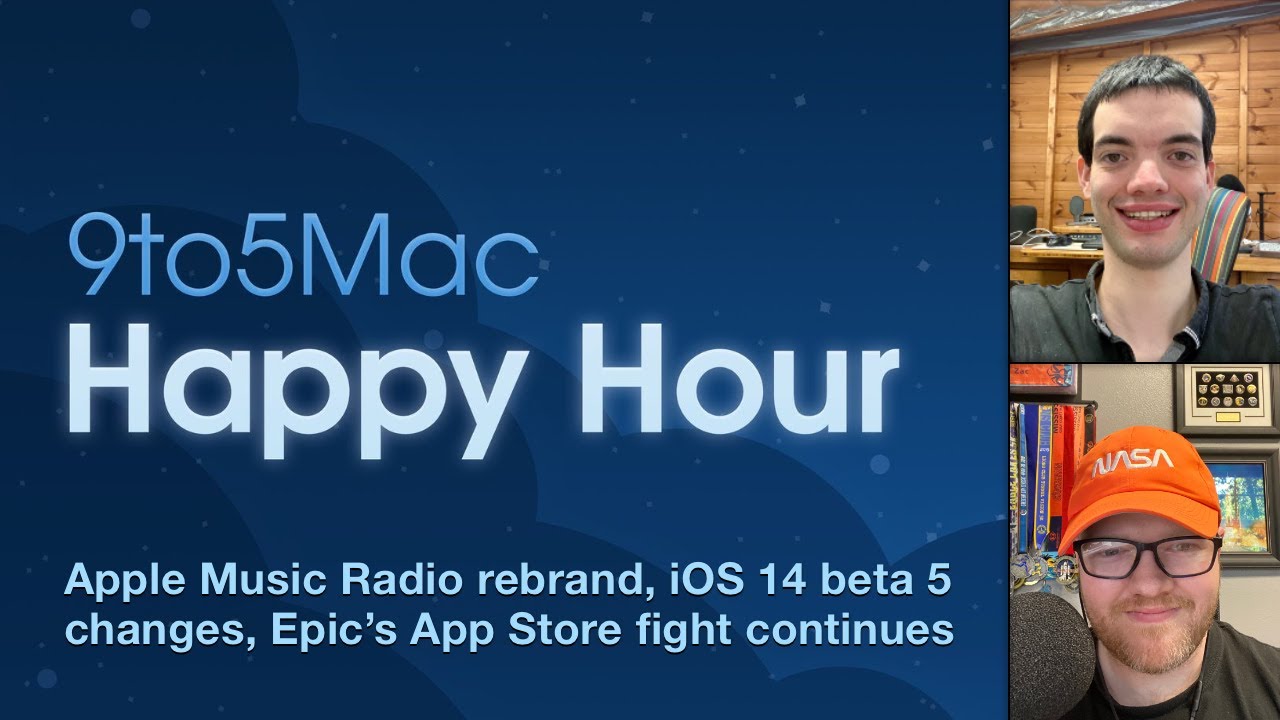 9to5Mac
Happy Hour

Apple Music Radio rebrand, iOS 14 beta 5 changes, Epic's App Store fight continues

NASA